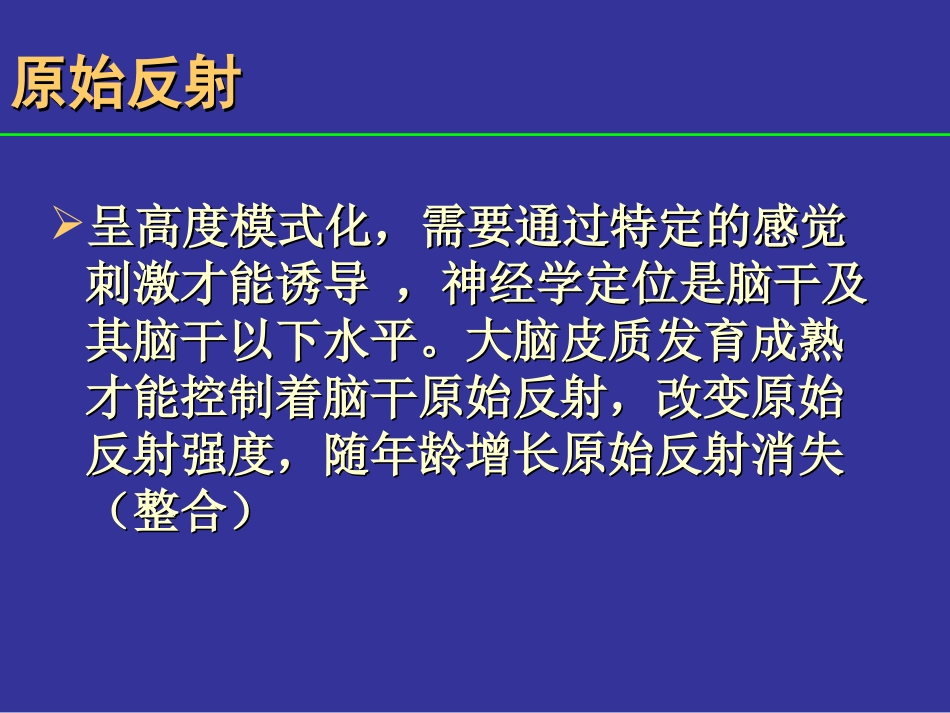 原始反射

➢呈高度模式化，需要通过特定的感觉刺激才能诱导 ，神经学定位是脑干及其脑干以下水平。大脑皮质发育成熟才能控制着脑干原始反射，改变原始反射强度，随年龄增长原始反射消失（整合）